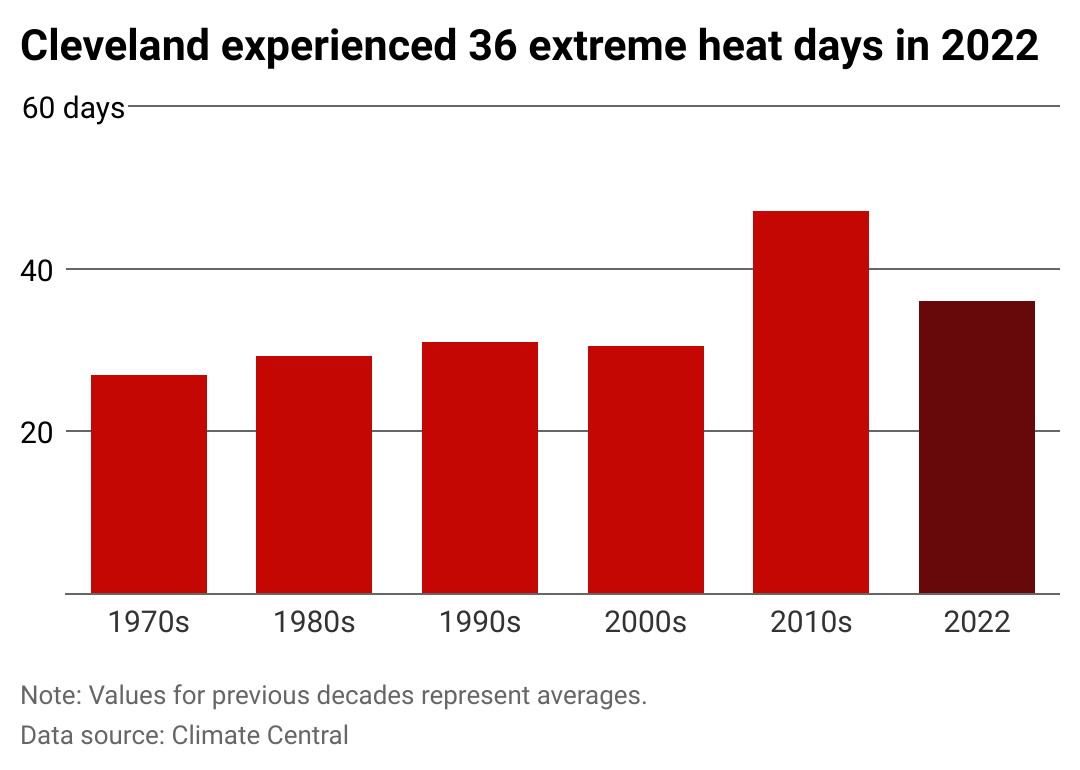 Cleveland experienced 36 extreme heat days in 2022

60 days

40

20

1970s 1980s 1990s 2000s 2010s 2022

Note: Values for previous decades represent averages.
Data source: Climate Central